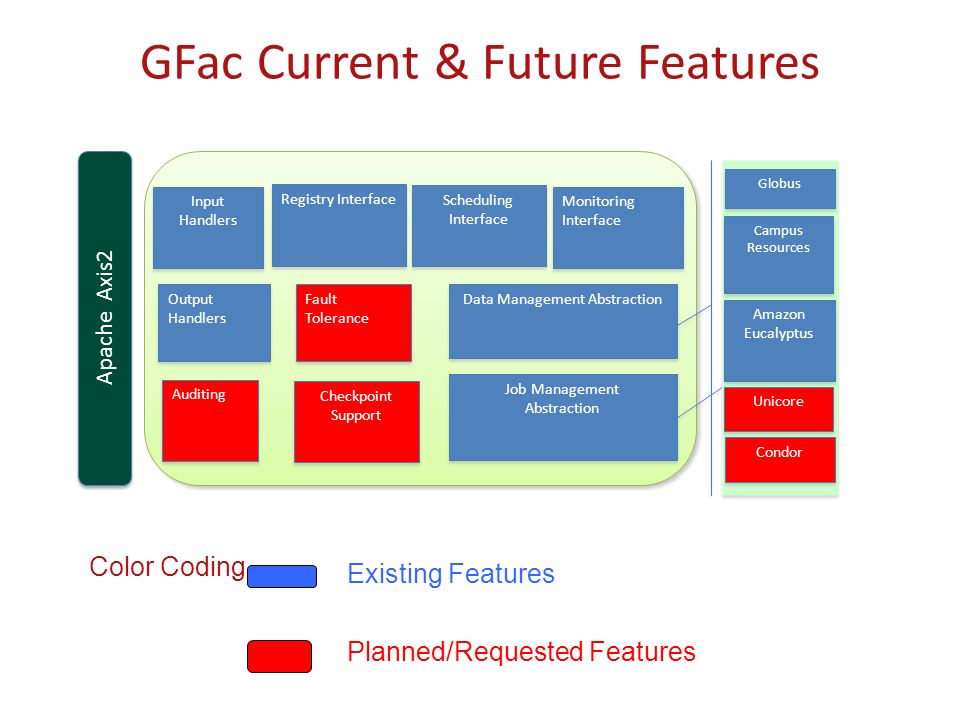 GFac Current & Future Features

Apache Axis2

Input Handlers

Registry Interface

Scheduling Interface

Monitoring Interface

Output Handlers

Fault Tolerance

Data Management Abstraction

Auditing

Checkpoint Support

Job Management Abstraction

Globus

Campus Resources

Amazon Eucalyptus

Unicore

Condor

Color Coding

Existing Features

Planned/Requested Features